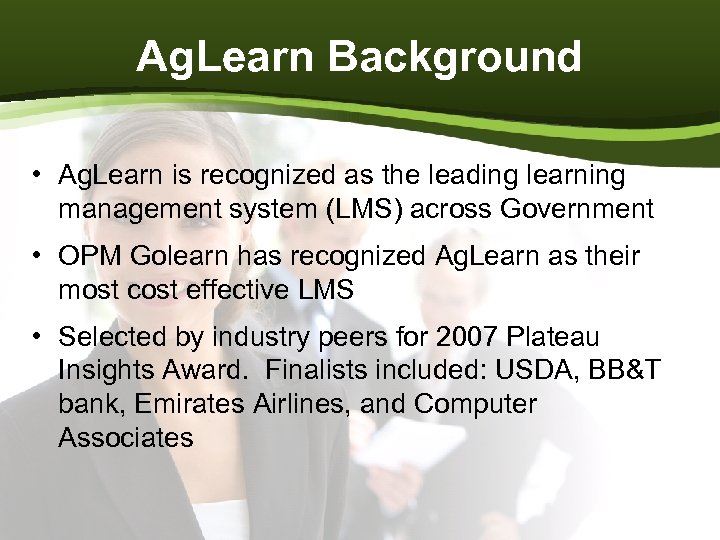 AgLearn Background

• AgLearn is recognized as the leading learning management system (LMS) across Government

• OPM Golearn has recognized AgLearn as their most cost effective LMS

• Selected by industry peers for 2007 Plateau Insights Award. Finalists included: USDA, BB&T bank, Emirates Airlines, and Computer Associates